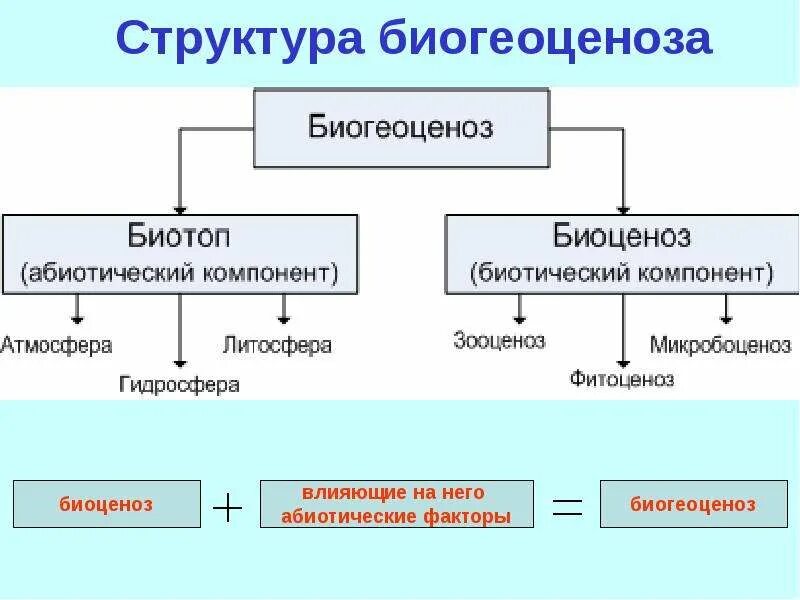 Структура биогеоценоза

Биогеоценоз

Биотоп
(абиотический компонент)

Атмосфера

Гидросфера

Литосфера

Биоценоз
(биотический компонент)

Зооценоз

Фитоценоз

Микробоценоз

биоценоз + влияющие на него абиотические факторы = биогеоценоз